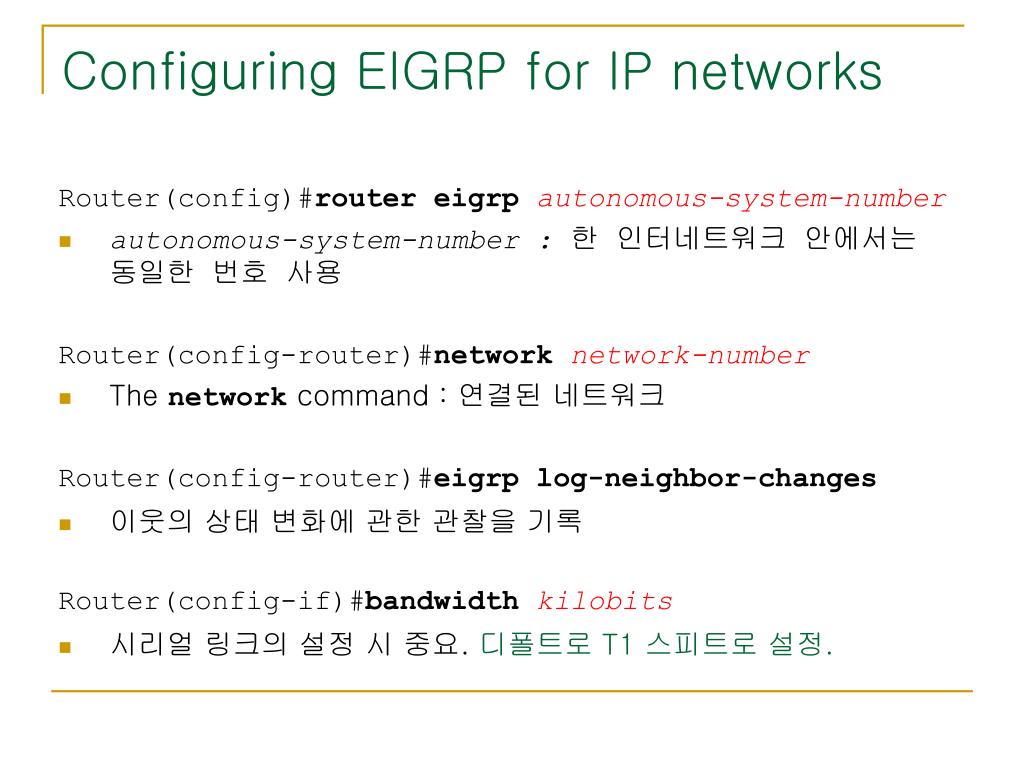 Configuring EIGRP for IP networks

Router(config)#router eigrp autonomous-system-number

autonomous-system-number : 한 인터네트워크 안에서는 동일한 번호 사용

Router(config-router)#network network-number

The network command : 연결된 네트워크

Router(config-router)#eigrp log-neighbor-changes

이웃의 상태 변화에 관한 관찰을 기록

Router(config-if)#bandwidth kilobits

시리얼 링크의 설정 시 중요. 디폴트로 T1 스피트로 설정.